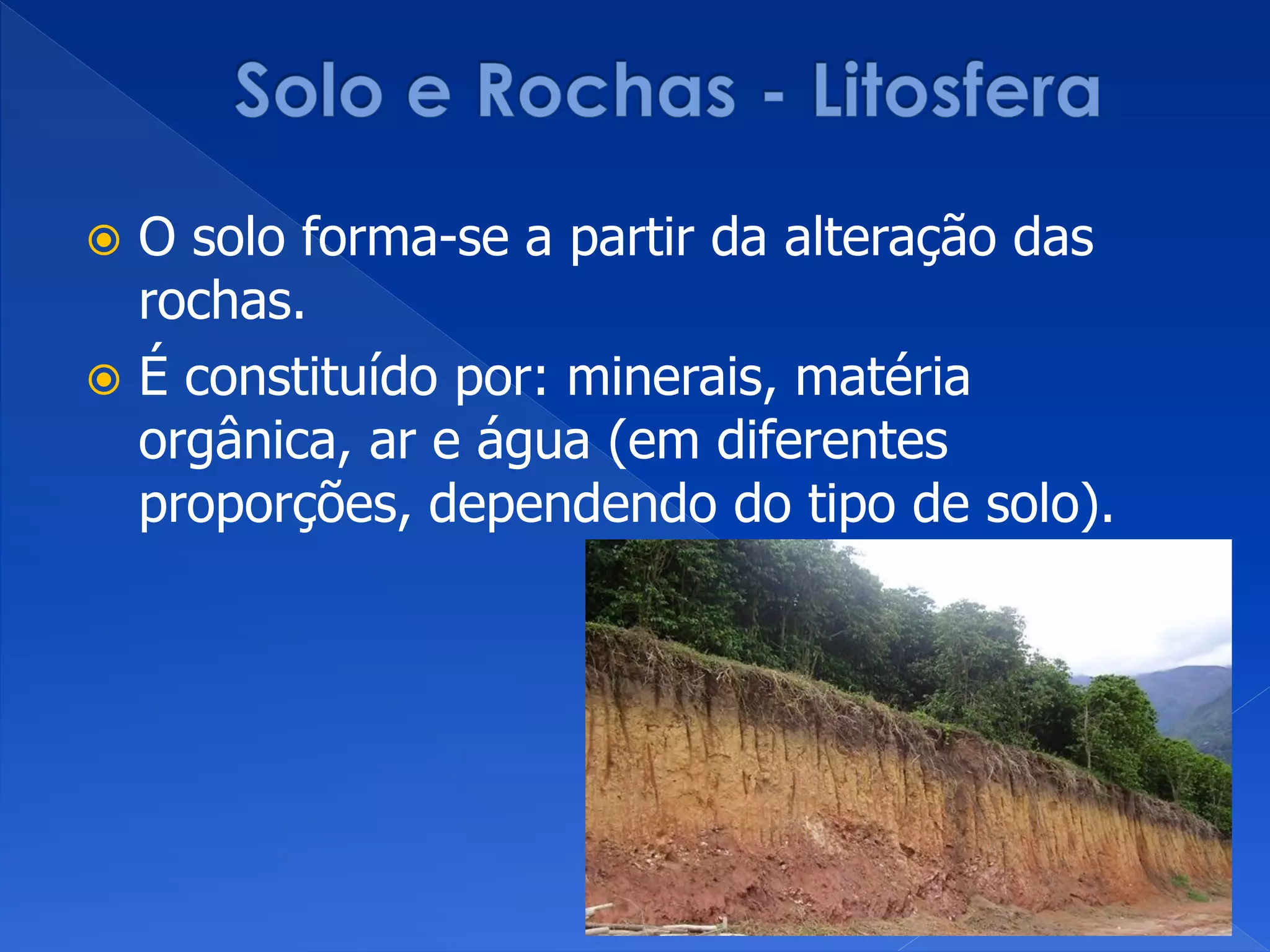 Solo e Rochas - Litosfera

O solo forma-se a partir da alteração das rochas.

É constituído por: minerais, matéria orgânica, ar e água (em diferentes proporções, dependendo do tipo de solo).